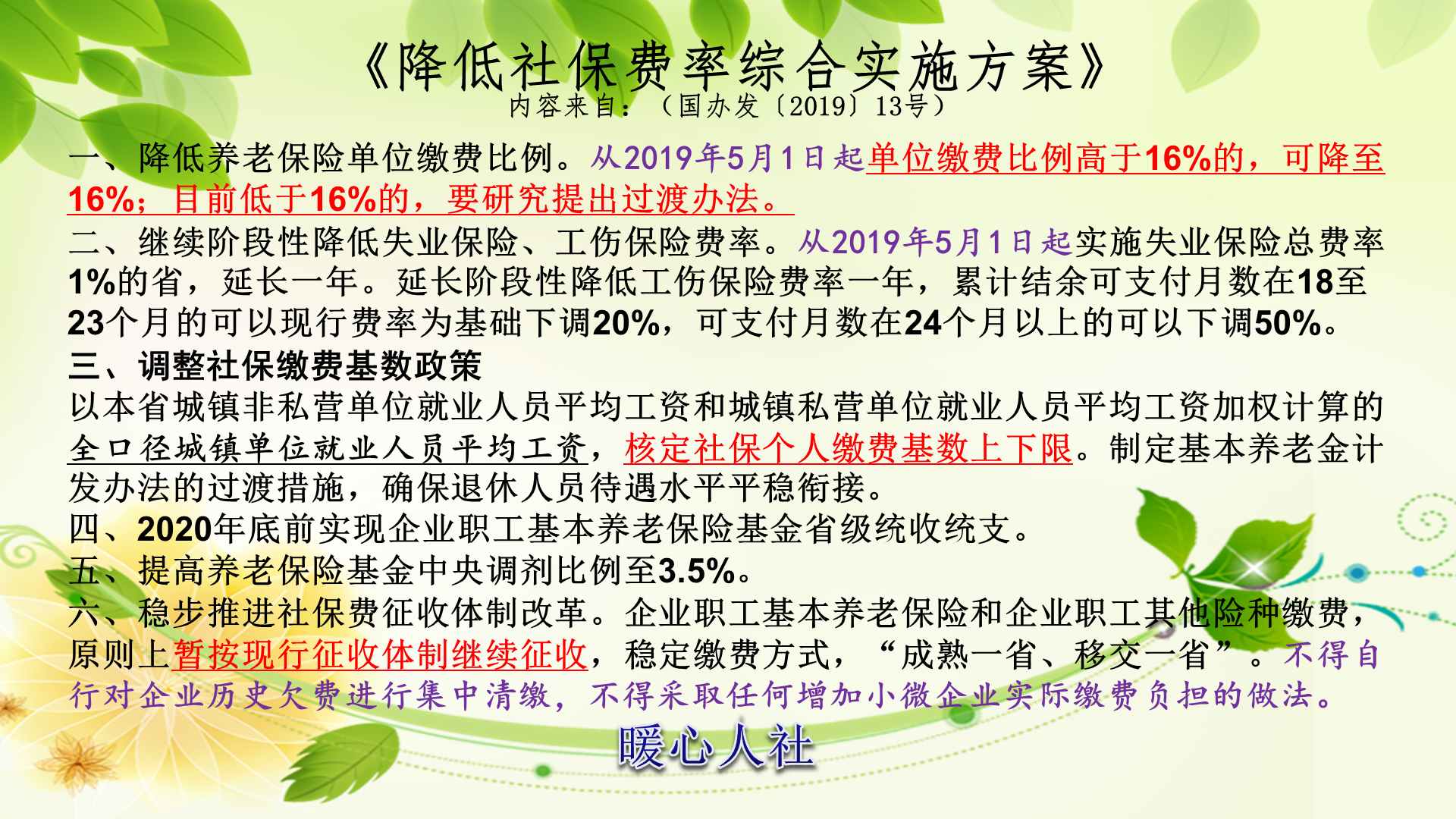 《降低社保费率综合实施方案》
内容来自：（国办发〔2019〕13号）

一、降低养老保险单位缴费比例。从2019年5月1日起单位缴费比例高于16%的，可降至16%；目前低于16%的，要研究提出过渡办法。

二、继续阶段性降低失业保险、工伤保险费率。从2019年5月1日起实施失业保险总费率1%的省，延长一年。延长阶段性降低工伤保险费率一年，累计结余可支付月数在18至23个月的可以现行费率为基础下调20%，可支付月数在24个月以上的可以下调50%。

三、调整社保缴费基数政策

以本省城镇非私营单位就业人员平均工资和城镇私营单位就业人员平均工资加权计算的全口径城镇单位就业人员平均工资，核定社保个人缴费基数上下限。制定基本养老金计发办法的过渡措施，确保退休人员待遇水平平稳衔接。

四、2020年底前实现企业职工基本养老保险基金省级统收统支。

五、提高养老保险基金中央调剂比例至3.5%。

六、稳步推进社保费征收体制改革。企业职工基本养老保险和企业职工其他险种缴费，原则上暂按现行征收体制继续征收，稳定缴费方式，“成熟一省、移交一省”。不得自行对企业历史欠费进行集中清缴，不得采取任何增加小微企业实际缴费负担的做法。

暖心人社